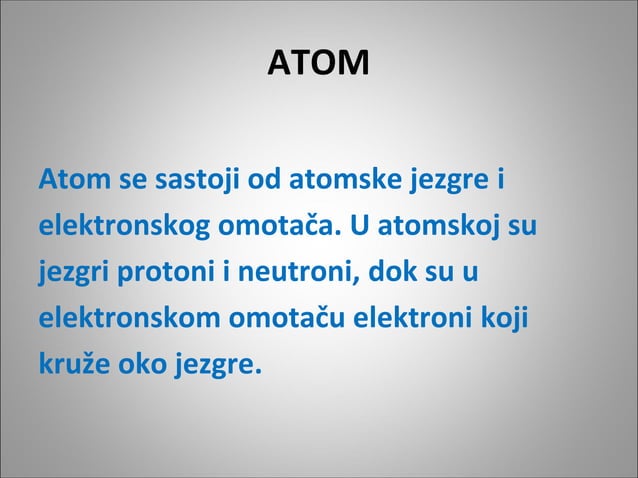 ATOM

Atom se sastoji od atomske jezgre i elektronskog omotača. U atomskoj su jezgri protoni i neutroni, dok su u elektronskom omotaču elektroni koji kruže oko jezgre.